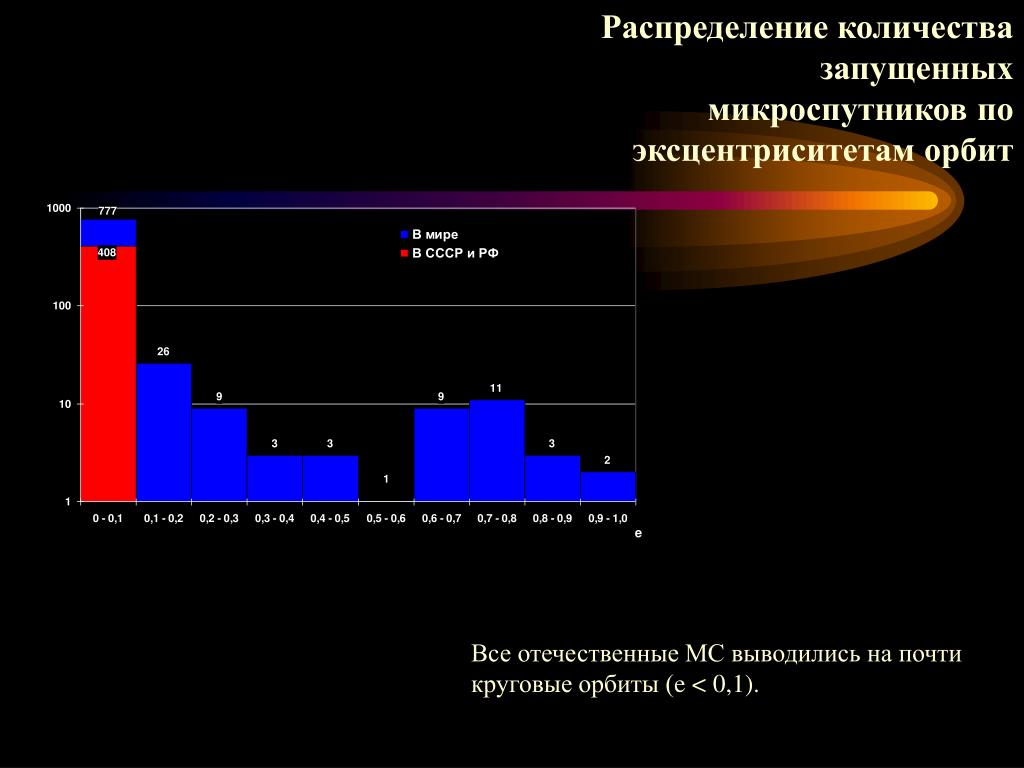 Распределение количества запущенных микроспутников по эксцентриситетам орбит

1000
100
10
1

777
408
26
9
3
3
1
9
11
3
2

В мире
В СССР и РФ

0 - 0,1
0,1 - 0,2
0,2 - 0,3
0,3 - 0,4
0,4 - 0,5
0,5 - 0,6
0,6 - 0,7
0,7 - 0,8
0,8 - 0,9
0,9 - 1,0
e

Все отечественные МС выводились на почти круговые орбиты (e < 0,1).